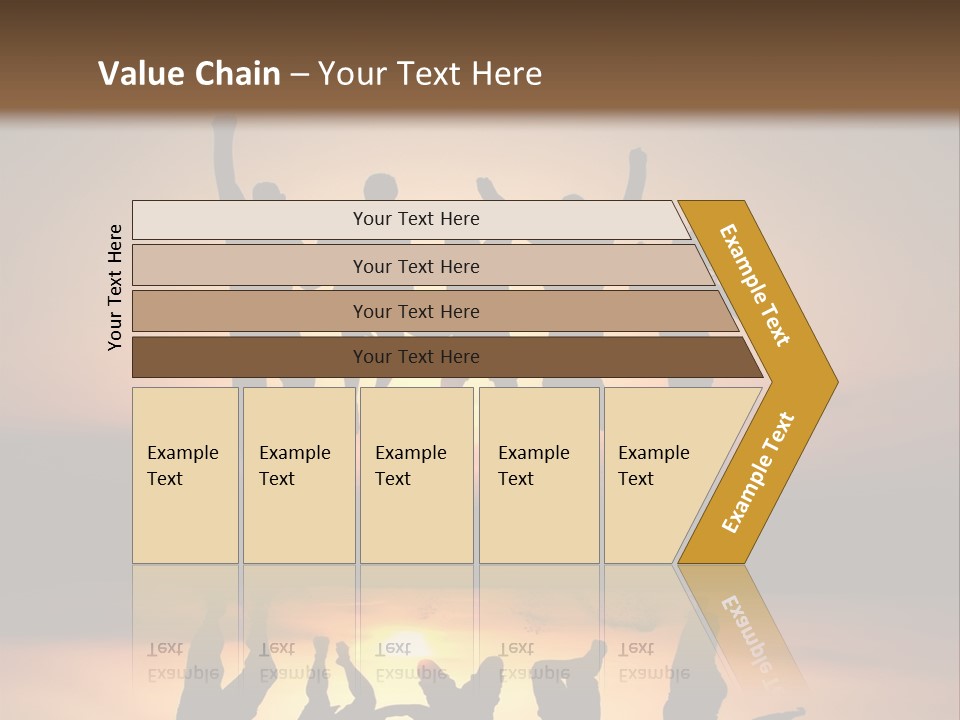 Value Chain – Your Text Here

Your Text Here

Your Text Here

Your Text Here

Your Text Here

Your Text Here

Example Text

Example Text

Example Text

Example Text

Example Text

Example Text

Example Text